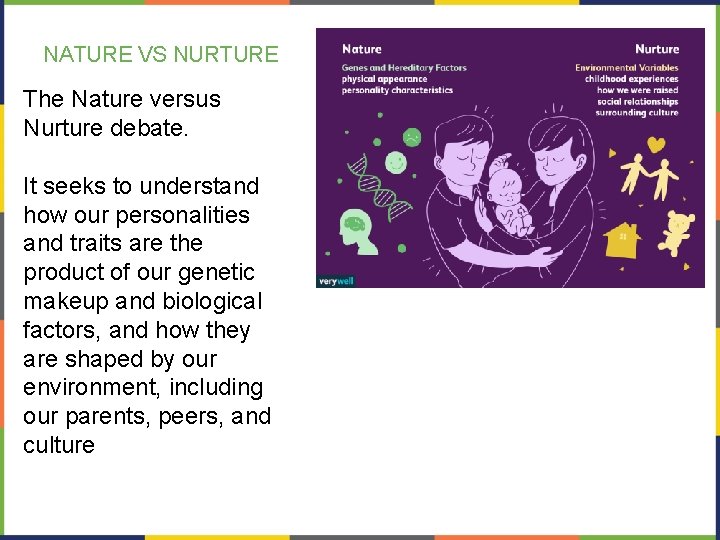 NATURE VS NURTURE

The Nature versus Nurture debate.

It seeks to understand how our personalities and traits are the product of our genetic makeup and biological factors, and how they are shaped by our environment, including our parents, peers, and culture

Nature
Genes and Hereditary Factors
physical appearance
personality characteristics

Nurture
Environmental Variables
childhood experiences
how we were raised
social relationships
surrounding culture

verywell